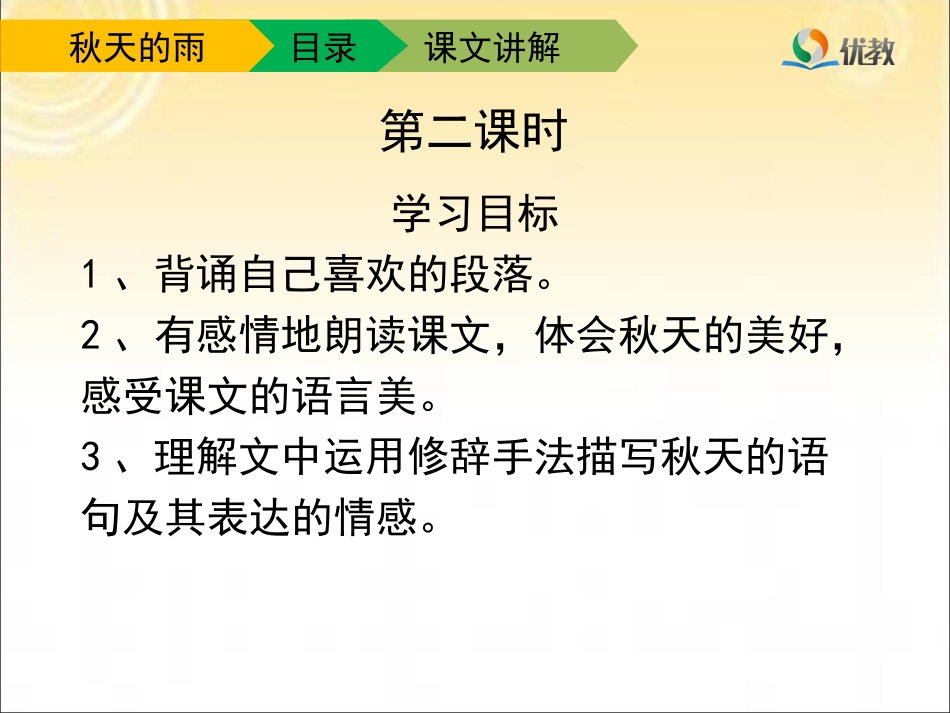 秋天的雨 目录 课文讲解

优教

第二课时

学习目标

1、背诵自己喜欢的段落。

2、有感情地朗读课文，体会秋天的美好，感受课文的语言美。

3、理解文中运用修辞手法描写秋天的语句及其表达的情感。